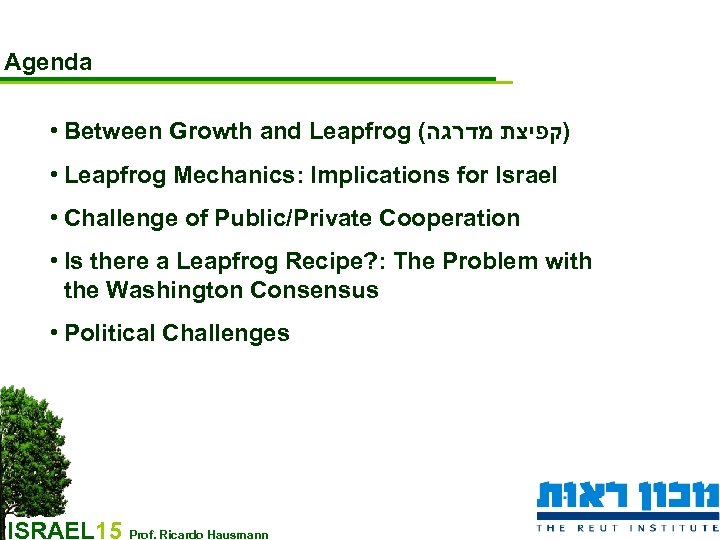 Agenda

• Between Growth and Leapfrog (קפיצת מדרגה)

• Leapfrog Mechanics: Implications for Israel

• Challenge of Public/Private Cooperation

• Is there a Leapfrog Recipe?: The Problem with the Washington Consensus

• Political Challenges

ISRAEL15 Prof. Ricardo Hausmann

מכון ראות
THE REUT INSTITUTE